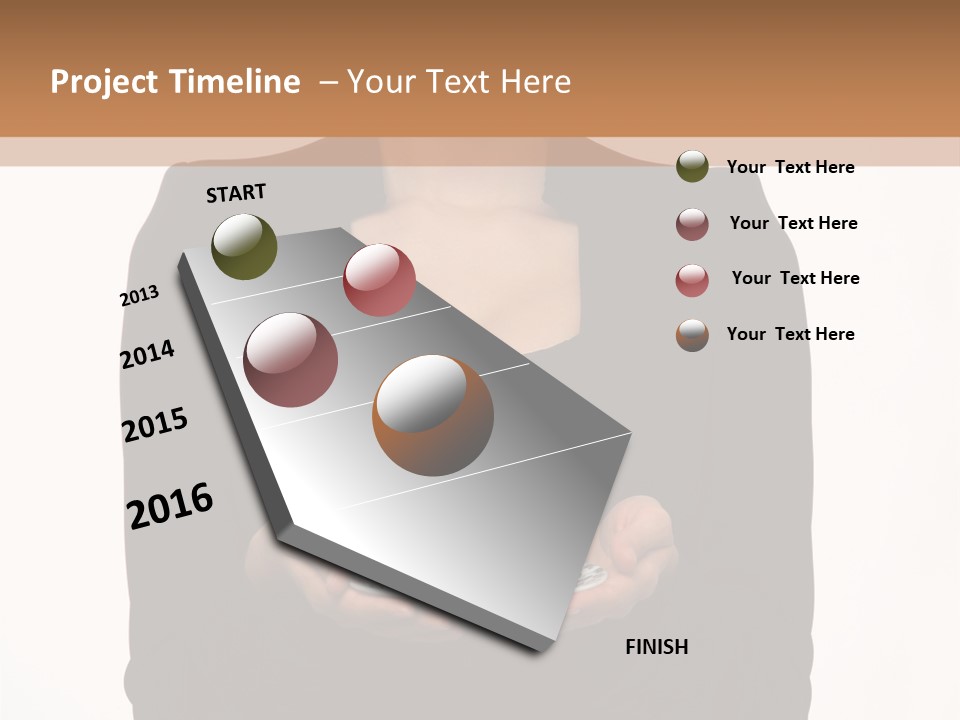 Project Timeline – Your Text Here

START

2013

2014

2015

2016

FINISH

Your Text Here

Your Text Here

Your Text Here

Your Text Here